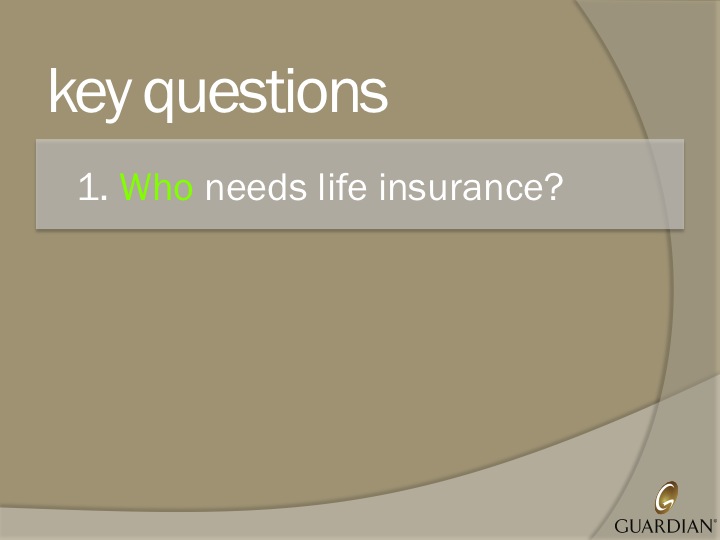 key questions

1. Who needs life insurance?

GUARDIAN®